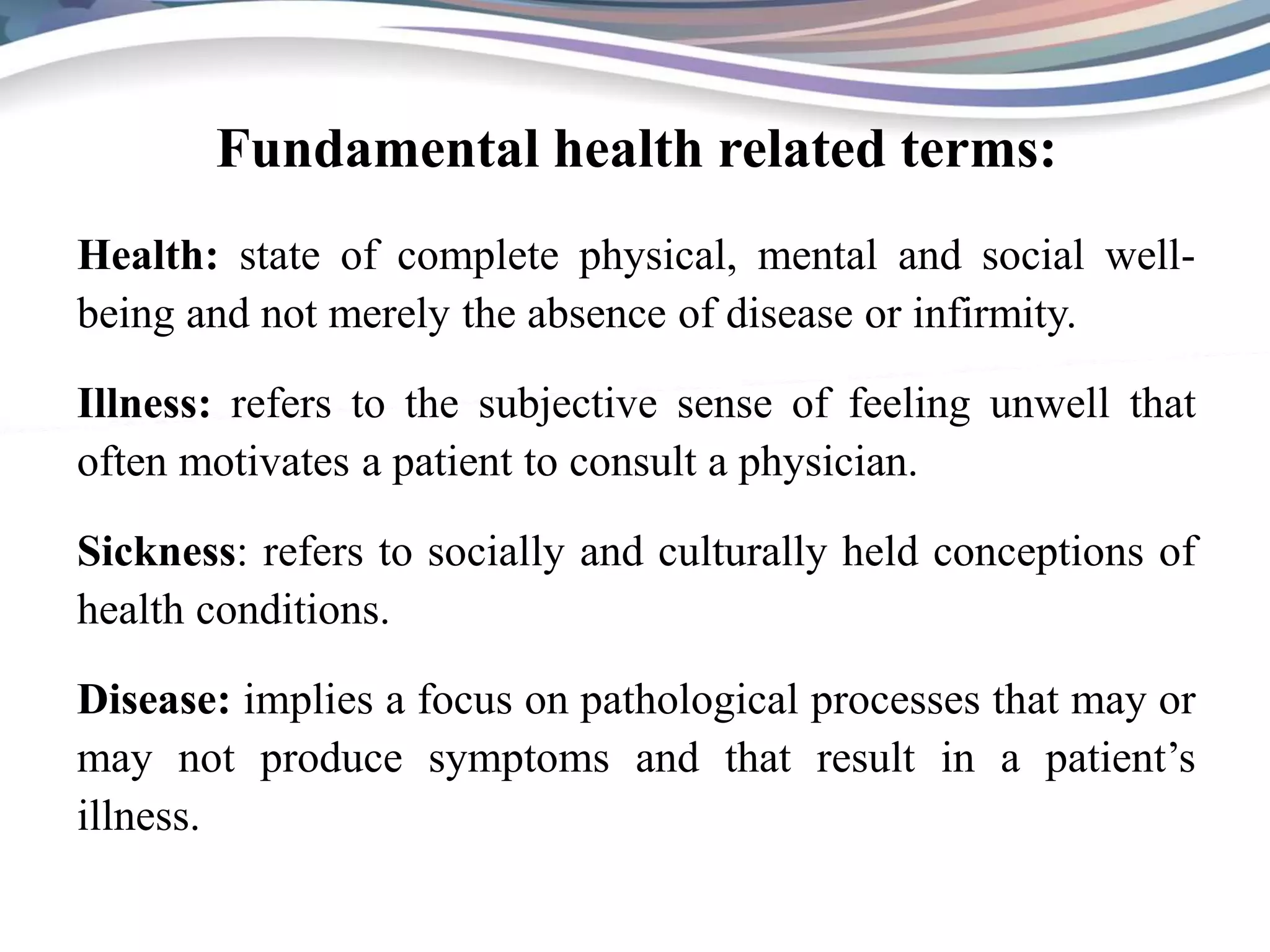 Fundamental health related terms:

Health: state of complete physical, mental and social well-being and not merely the absence of disease or infirmity.

Illness: refers to the subjective sense of feeling unwell that often motivates a patient to consult a physician.

Sickness: refers to socially and culturally held conceptions of health conditions.

Disease: implies a focus on pathological processes that may or may not produce symptoms and that result in a patient’s illness.